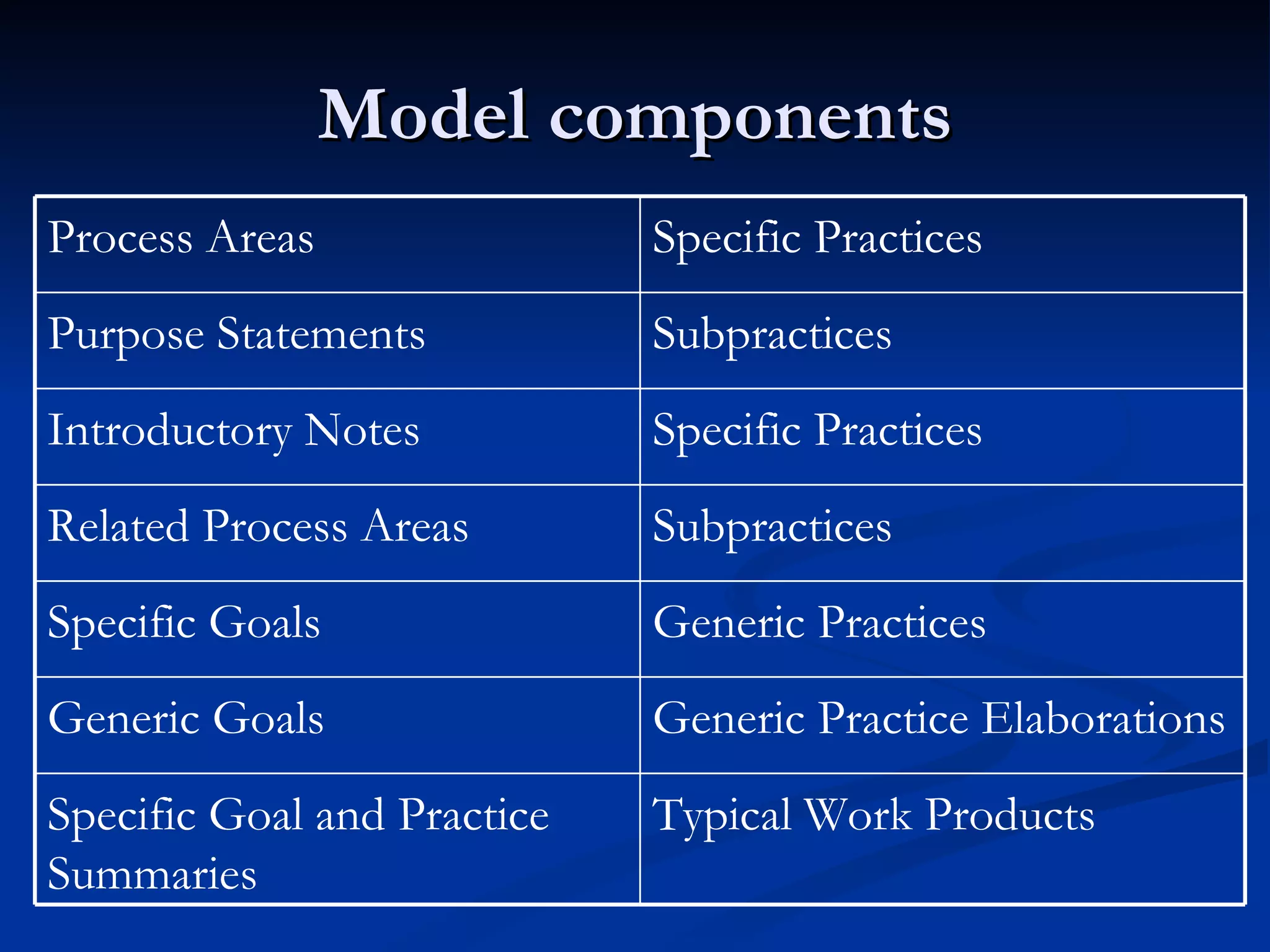 Model components

| Process Areas | Specific Practices |
|---|---|
| Purpose Statements | Subpractices |
| Introductory Notes | Specific Practices |
| Related Process Areas | Subpractices |
| Specific Goals | Generic Practices |
| Generic Goals | Generic Practice Elaborations |
| Specific Goal and Practice Summaries | Typical Work Products |